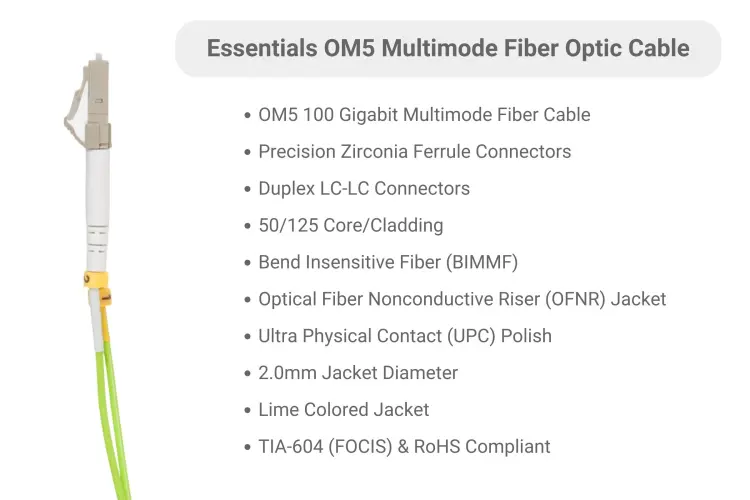 Essentials OM5 Multimode Fiber Optic Cable

• OM5 100 Gigabit Multimode Fiber Cable
• Precision Zirconia Ferrule Connectors
• Duplex LC-LC Connectors
• 50/125 Core/Cladding
• Bend Insensitive Fiber (BIMMF)
• Optical Fiber Nonconductive Riser (OFNR) Jacket
• Ultra Physical Contact (UPC) Polish
• 2.0mm Jacket Diameter
• Lime Colored Jacket
• TIA-604 (FOCIS) & RoHS Compliant